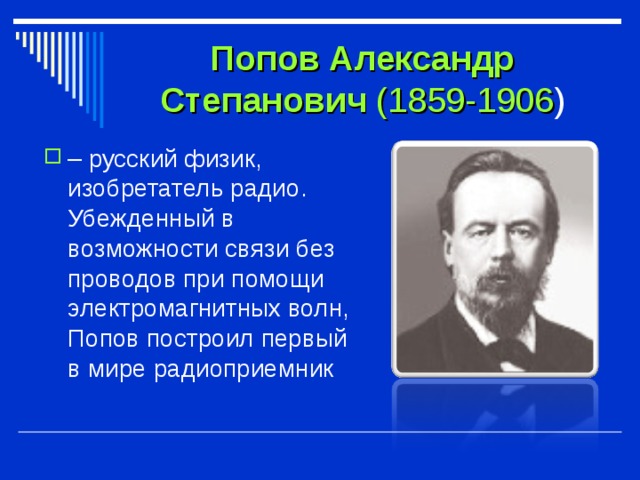 Попов Александр Степанович (1859-1906)

– русский физик, изобретатель радио. Убежденный в возможности связи без проводов при помощи электромагнитных волн, Попов построил первый в мире радиоприемник